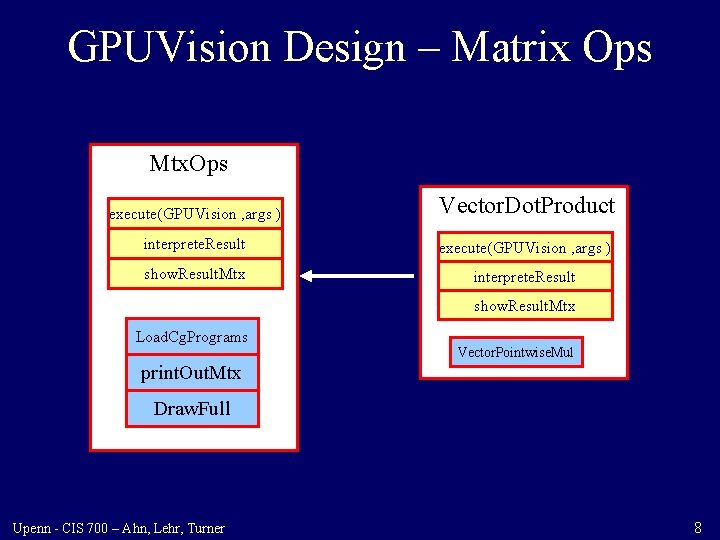 GPUVision Design – Matrix Ops

MtxOps

execute(GPUVision ,args )

interpreteResult

showResultMtx

LoadCgPrograms

printOutMtx

DrawFull

VectorDotProduct

execute(GPUVision ,args )

interpreteResult

showResultMtx

VectorPointwiseMul

Upenn - CIS 700 – Ahn, Lehr, Turner

8